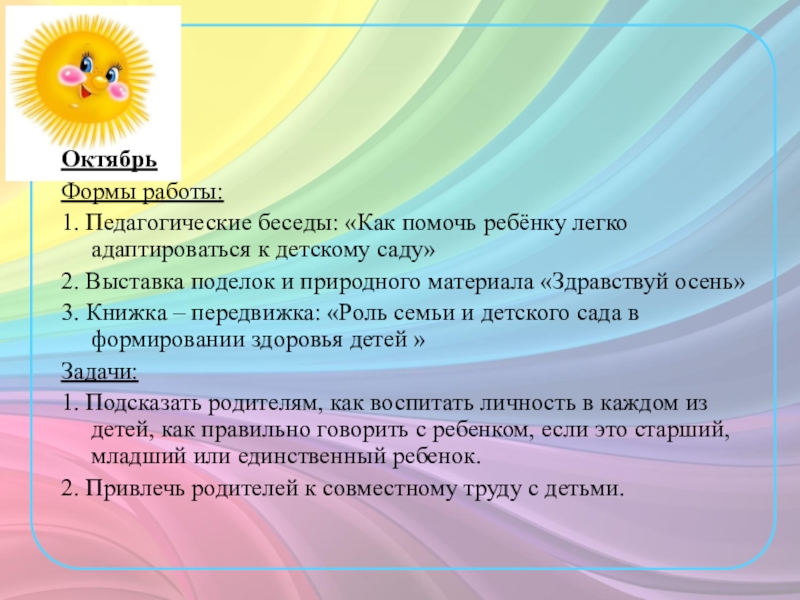 Октябрь

Формы работы:

1. Педагогические беседы: «Как помочь ребёнку легко адаптироваться к детскому саду»

2. Выставка поделок и природного материала «Здравствуй осень»

3. Книжка – передвижка: «Роль семьи и детского сада в формировании здоровья детей »

Задачи:

1. Подсказать родителям, как воспитать личность в каждом из детей, как правильно говорить с ребенком, если это старший, младший или единственный ребенок.

2. Привлечь родителей к совместному труду с детьми.